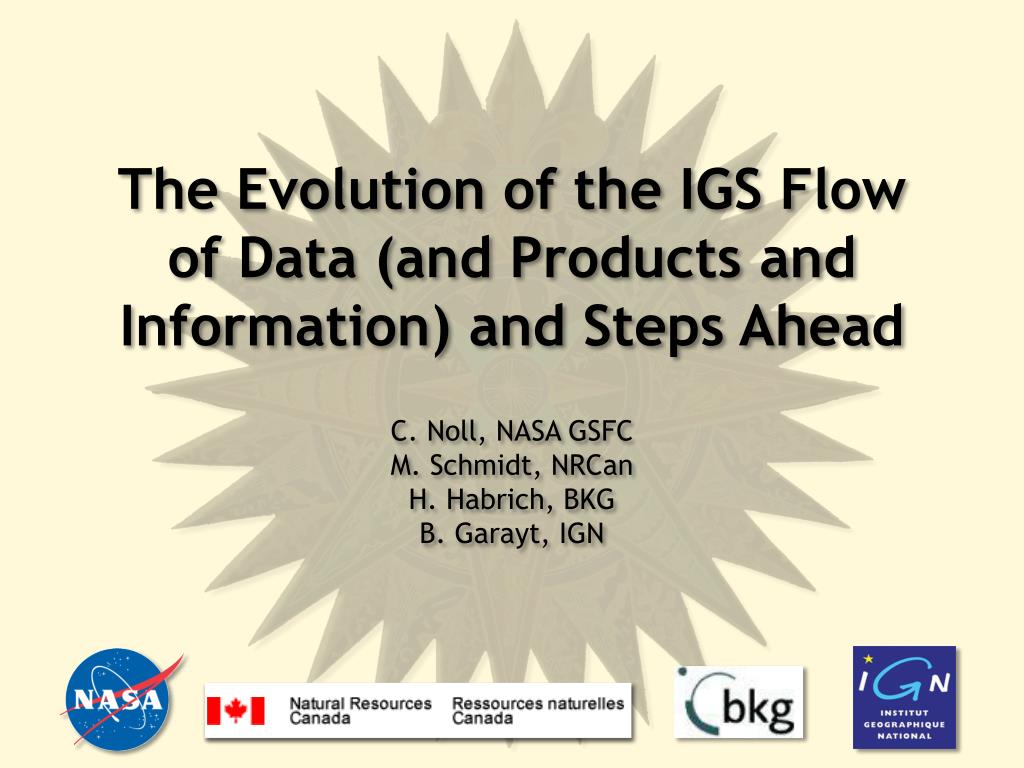 The Evolution of the IGS Flow of Data (and Products and Information) and Steps Ahead

C. Noll, NASA GSFC
M. Schmidt, NRCan
H. Habrich, BKG
B. Garayt, IGN

NASA

Natural Resources Canada
Ressources naturelles Canada

bkg

IGN
INSTITUT GEOGRAPHIQUE NATIONAL